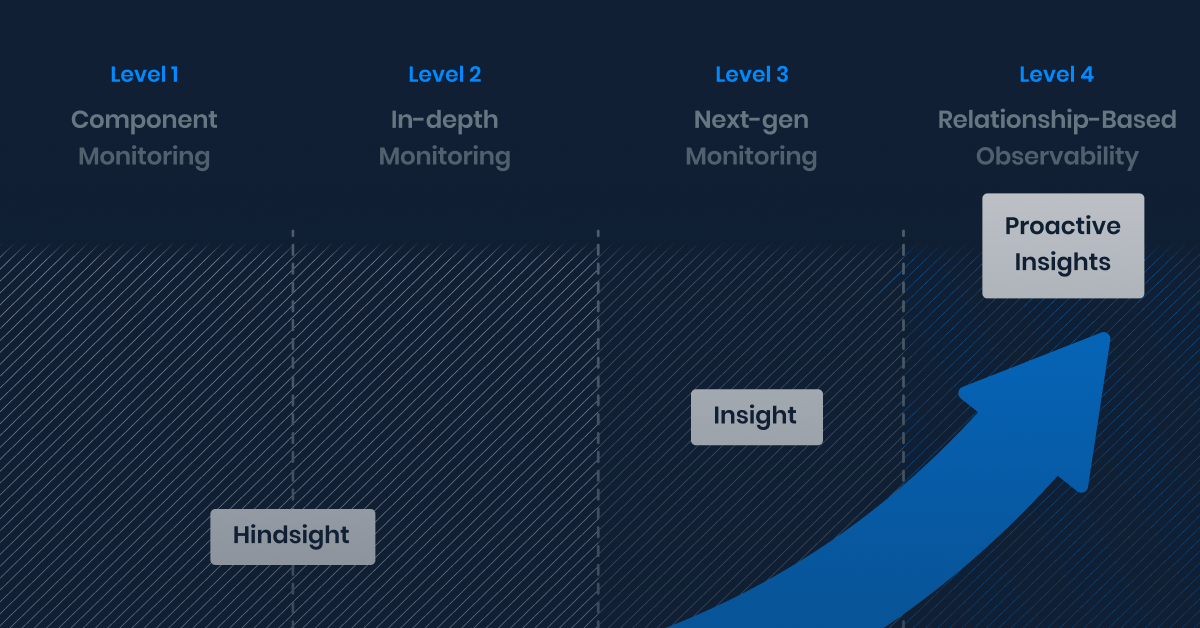 Level 1
Component Monitoring

Level 2
In-depth Monitoring

Level 3
Next-gen Monitoring

Level 4
Relationship-Based Observability

Proactive Insights

Insight

Hindsight